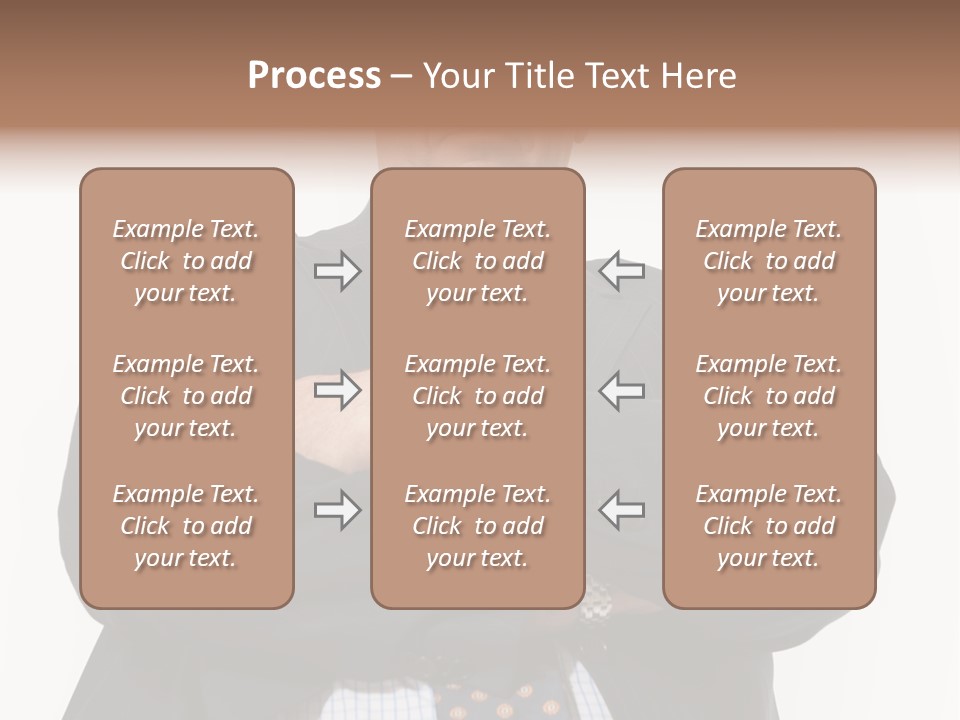 Process – Your Title Text Here

Example Text. Click to add your text.

Example Text. Click to add your text.

Example Text. Click to add your text.

Example Text. Click to add your text.

Example Text. Click to add your text.

Example Text. Click to add your text.

Example Text. Click to add your text.

Example Text. Click to add your text.

Example Text. Click to add your text.